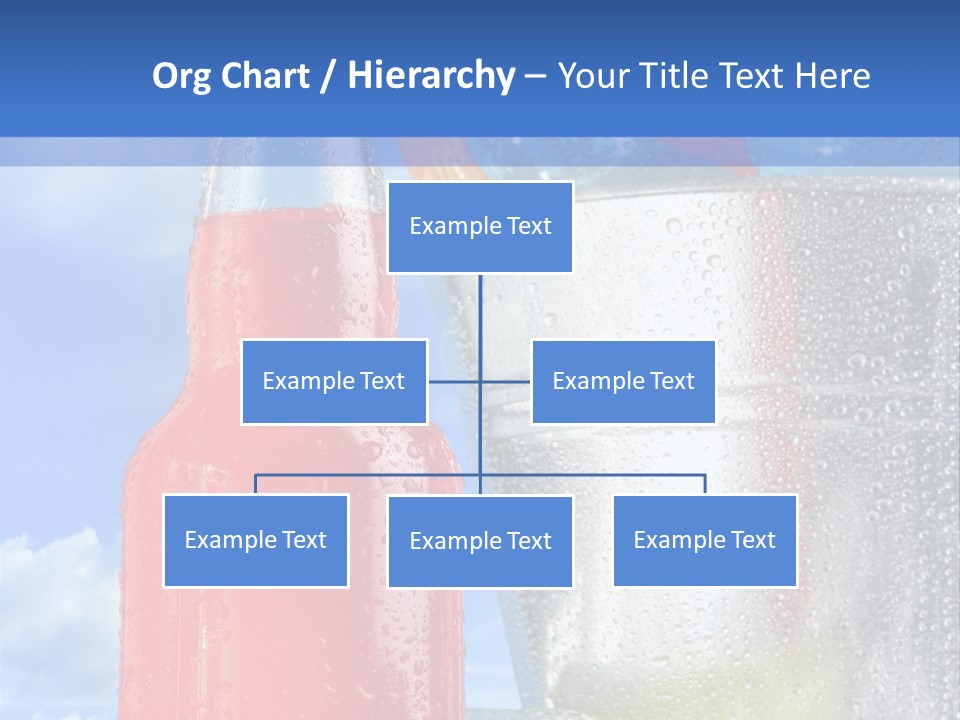 Org Chart / Hierarchy – Your Title Text Here

Example Text

Example Text

Example Text

Example Text

Example Text

Example Text